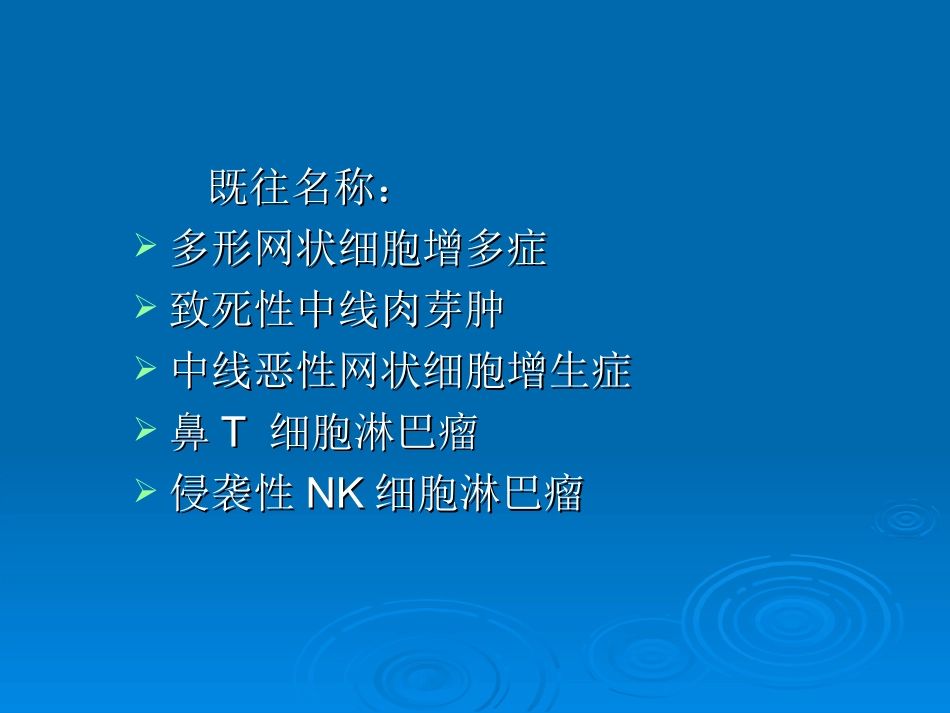 既往名称：

➢ 多形网状细胞增多症
➢ 致死性中线肉芽肿
➢ 中线恶性网状细胞增生症
➢ 鼻 T 细胞淋巴瘤
➢ 侵袭性 NK 细胞淋巴瘤